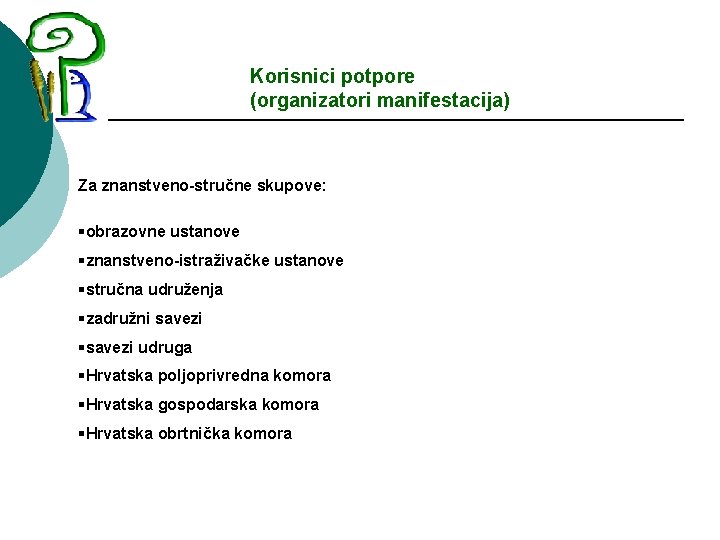 Korisnici potpore
(organizatori manifestacija)

Za znanstveno-stručne skupove:

▪obrazovne ustanove
▪znanstveno-istraživačke ustanove
▪stručna udruženja
▪zadružni savezi
▪savezi udruga
▪Hrvatska poljoprivredna komora
▪Hrvatska gospodarska komora
▪Hrvatska obrtnička komora